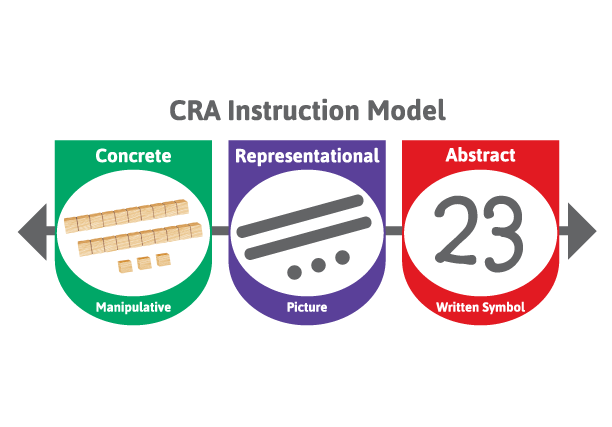 CRA Instruction Model

Concrete

Manipulative

Representational

Picture

Abstract

23

Written Symbol